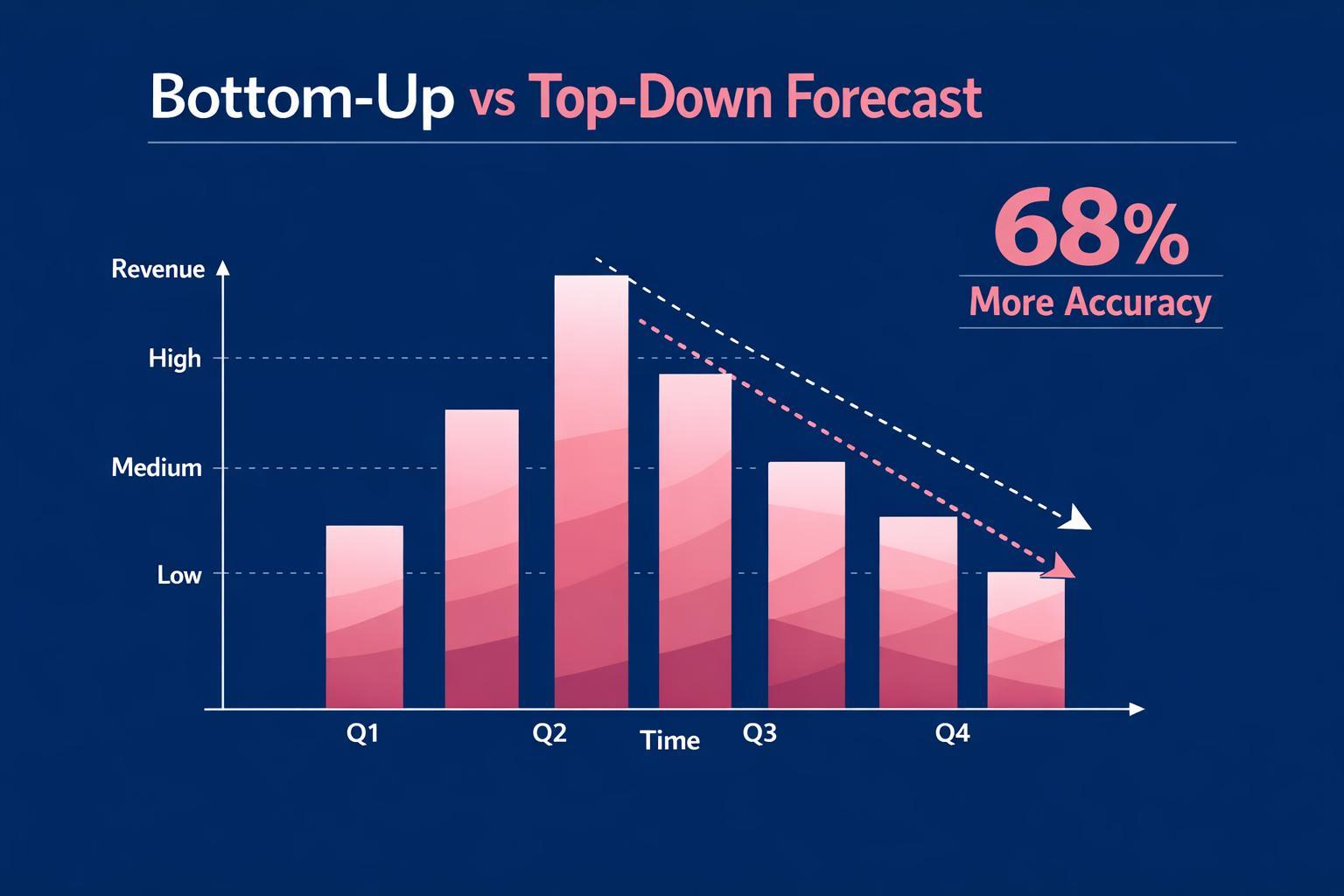 Bottom-Up vs Top-Down Forecast

68%
More Accuracy

Revenue
High
Medium
Low

Q1
Q2
Time
Q3
Q4